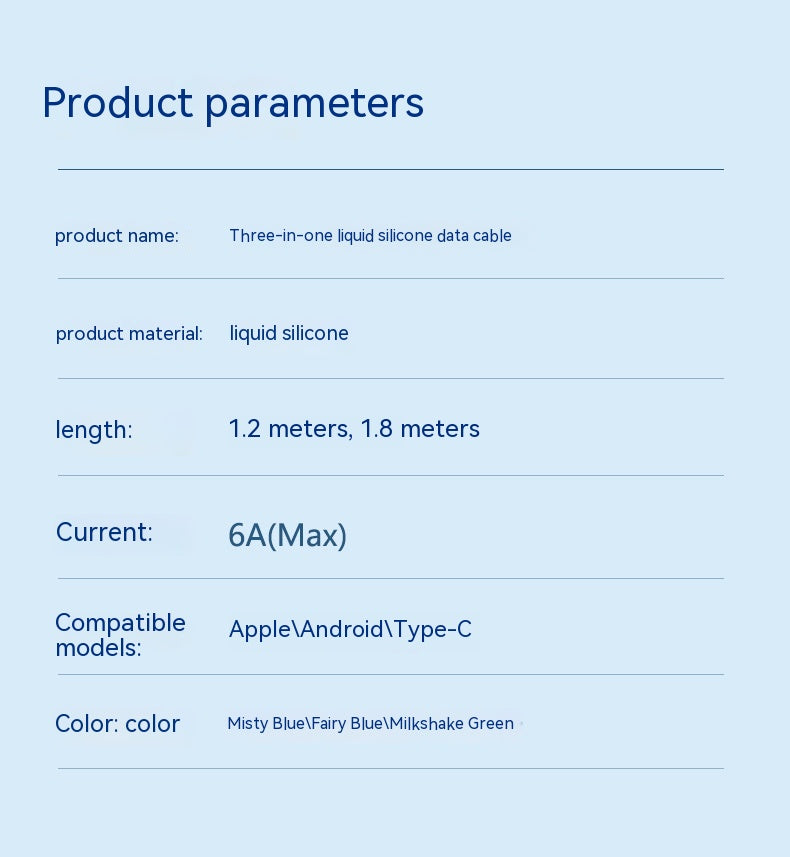 Product parameters

| | |
|---|---|
| product name: | Three-in-one liquid silicone data cable |
| product material: | liquid silicone |
| length: | 1.2 meters, 1.8 meters |
| Current: | 6A(Max) |
| Compatible models: | Apple\Android\Type-C |
| Color: color | Misty Blue\Fairy Blue\Milkshake Green |